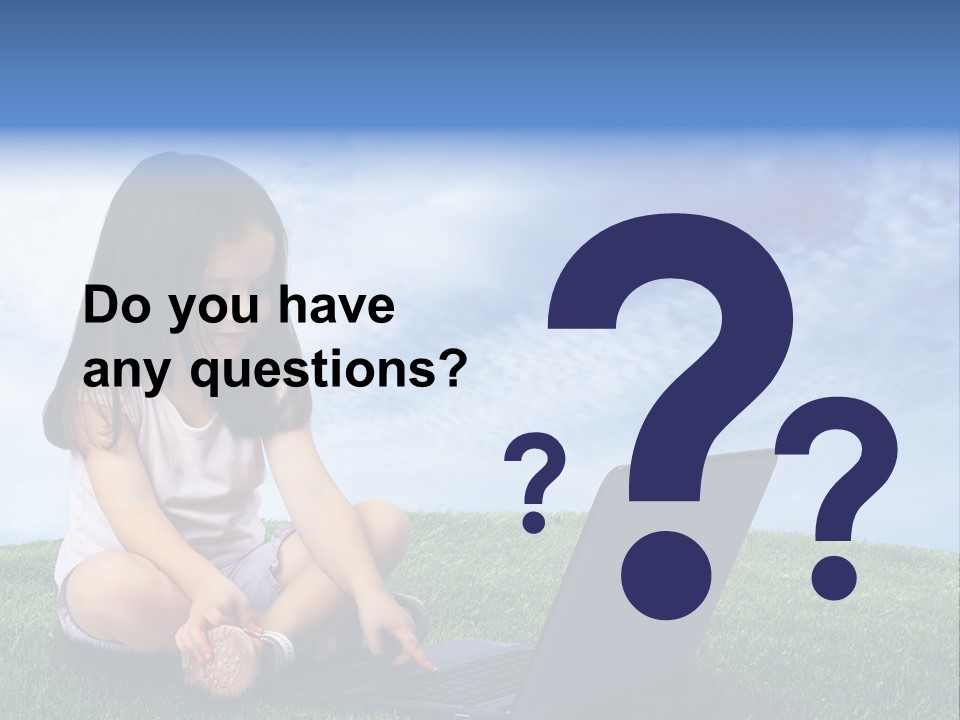 Do you have any questions?

?
?
?